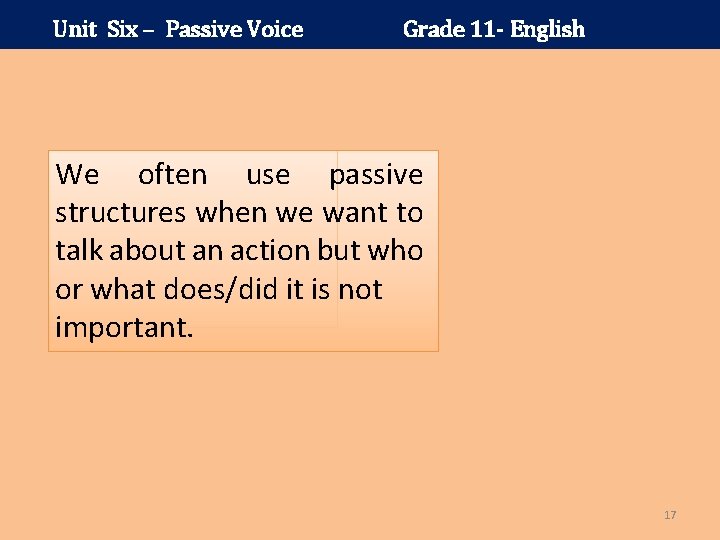 Unit Six – Passive Voice Grade 11- English

We often use passive structures when we want to talk about an action but who or what does/did it is not important.

17